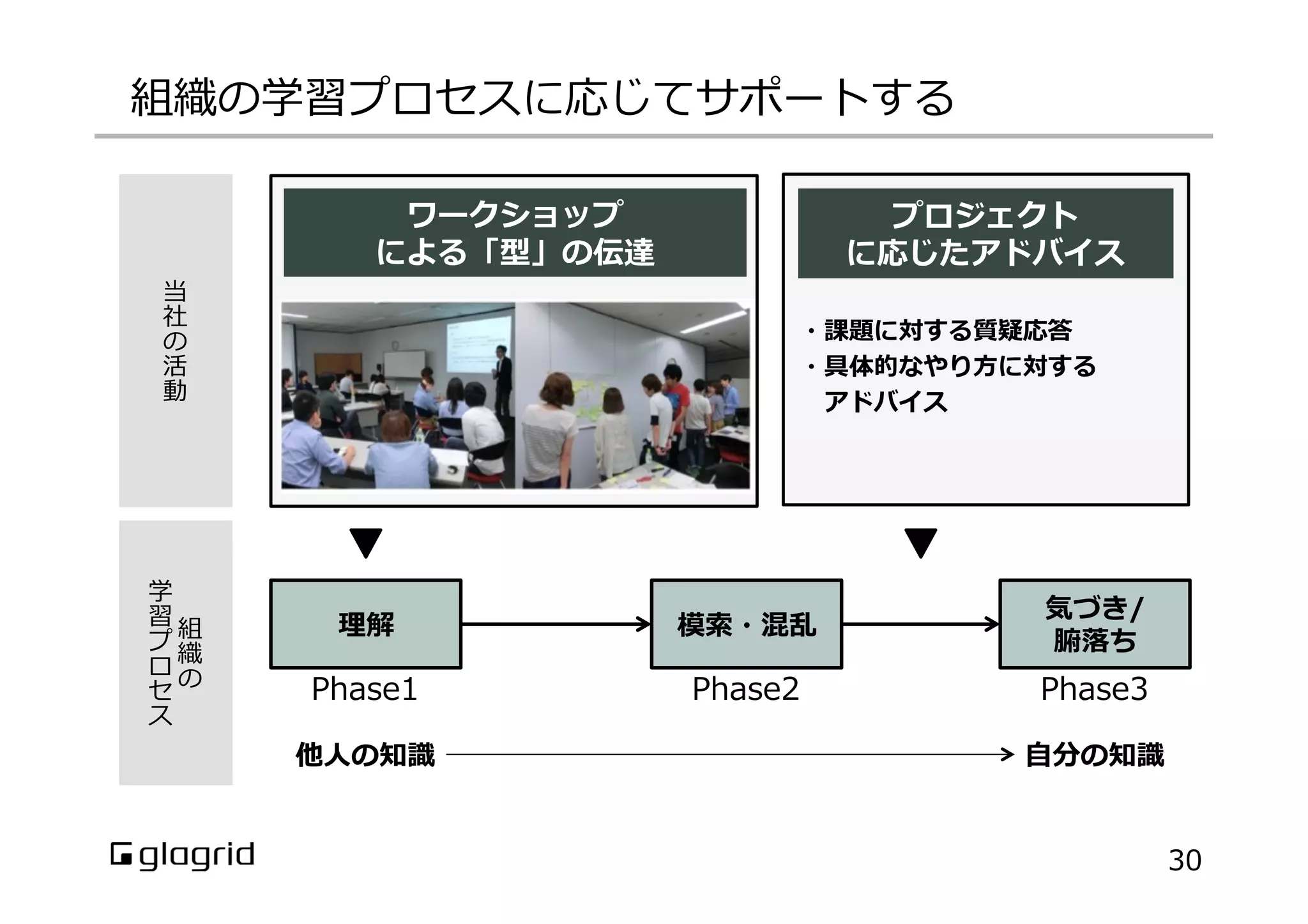 組織の学習プロセスに応じてサポートする

当社の活動

ワークショップ
による「型」の伝達

プロジェクト
に応じたアドバイス

・課題に対する質疑応答
・具体的なやり方に対する
アドバイス

組織の
学習プロセス

理解

Phase1

模索・混乱

Phase2

気づき/
腑落ち

Phase3

他人の知識

自分の知識

glagrid

30